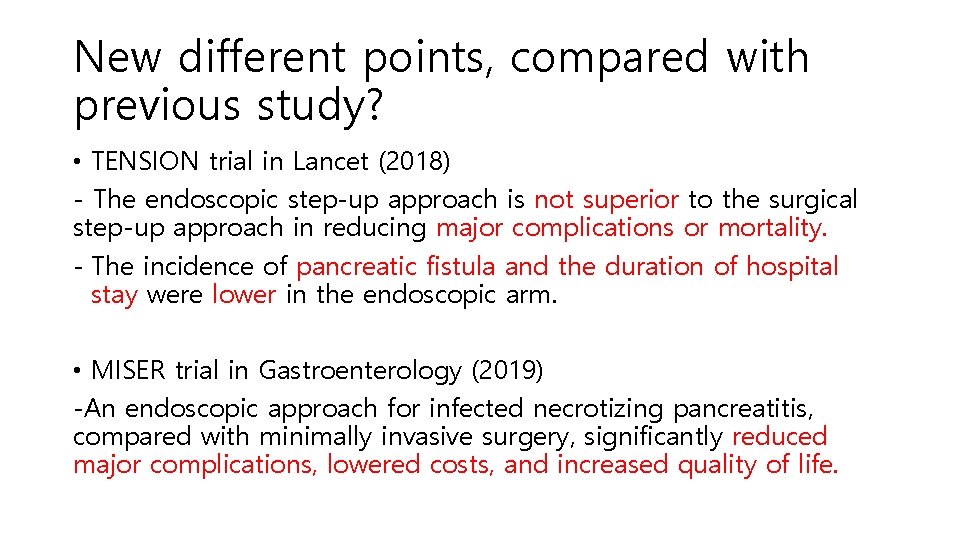 New different points, compared with previous study?

• TENSION trial in Lancet (2018)

- The endoscopic step-up approach is not superior to the surgical step-up approach in reducing major complications or mortality.

- The incidence of pancreatic fistula and the duration of hospital stay were lower in the endoscopic arm.

• MISER trial in Gastroenterology (2019)

-An endoscopic approach for infected necrotizing pancreatitis, compared with minimally invasive surgery, significantly reduced major complications, lowered costs, and increased quality of life.